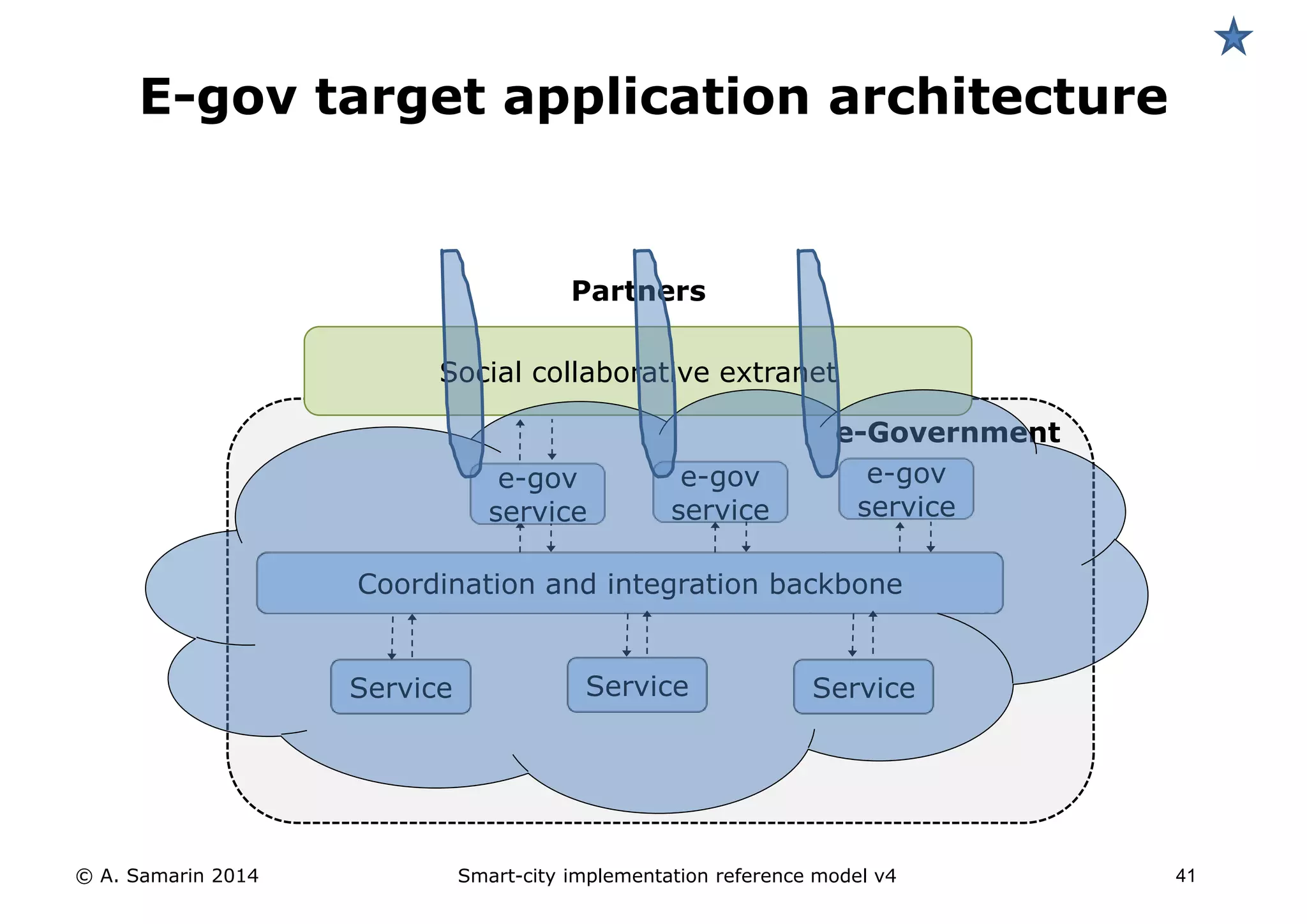 E-gov target application architecture

Partners

Social collaborative extranet

e-Government

e-gov service

e-gov service

e-gov service

Coordination and integration backbone

Service

Service

Service

© A. Samarin 2014

Smart-city implementation reference model v4

41